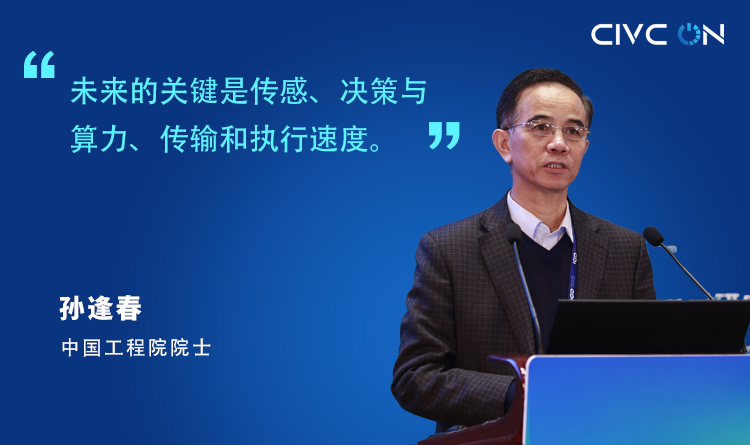 CIVC ON

“未来的关键是传感、决策与算力、传输和执行速度。”

孙逢春

中国工程院院士